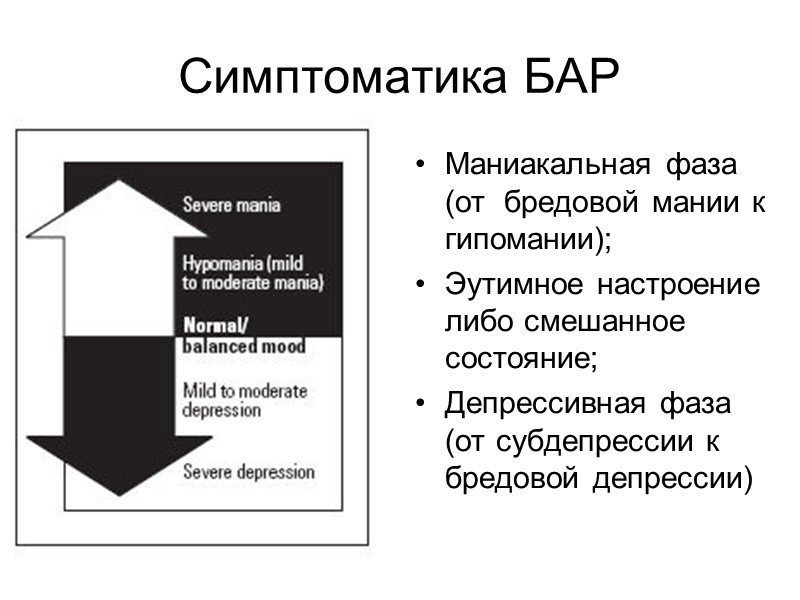 Симптоматика БАР

Severe mania

Hypomania (mild to moderate mania)

Normal/ balanced mood

Mild to moderate depression

Severe depression

• Маниакальная фаза (от бредовой мании к гипомании);
• Эутимное настроение либо смешанное состояние;
• Депрессивная фаза (от субдепрессии к бредовой депрессии)